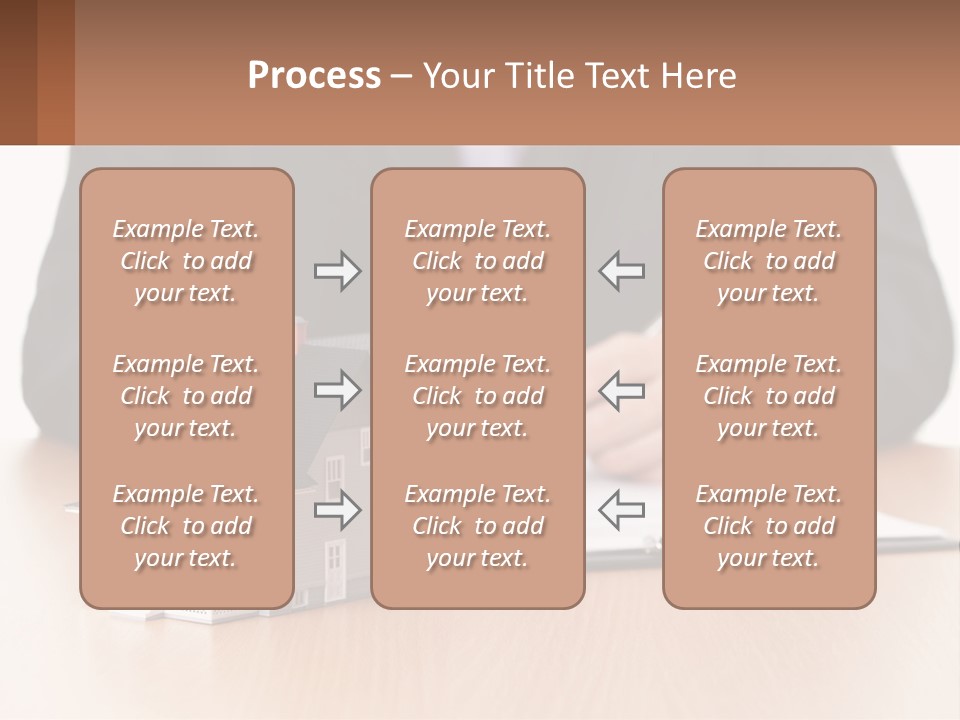 Process – Your Title Text Here

Example Text. Click to add your text.

Example Text. Click to add your text.

Example Text. Click to add your text.

Example Text. Click to add your text.

Example Text. Click to add your text.

Example Text. Click to add your text.

Example Text. Click to add your text.

Example Text. Click to add your text.

Example Text. Click to add your text.